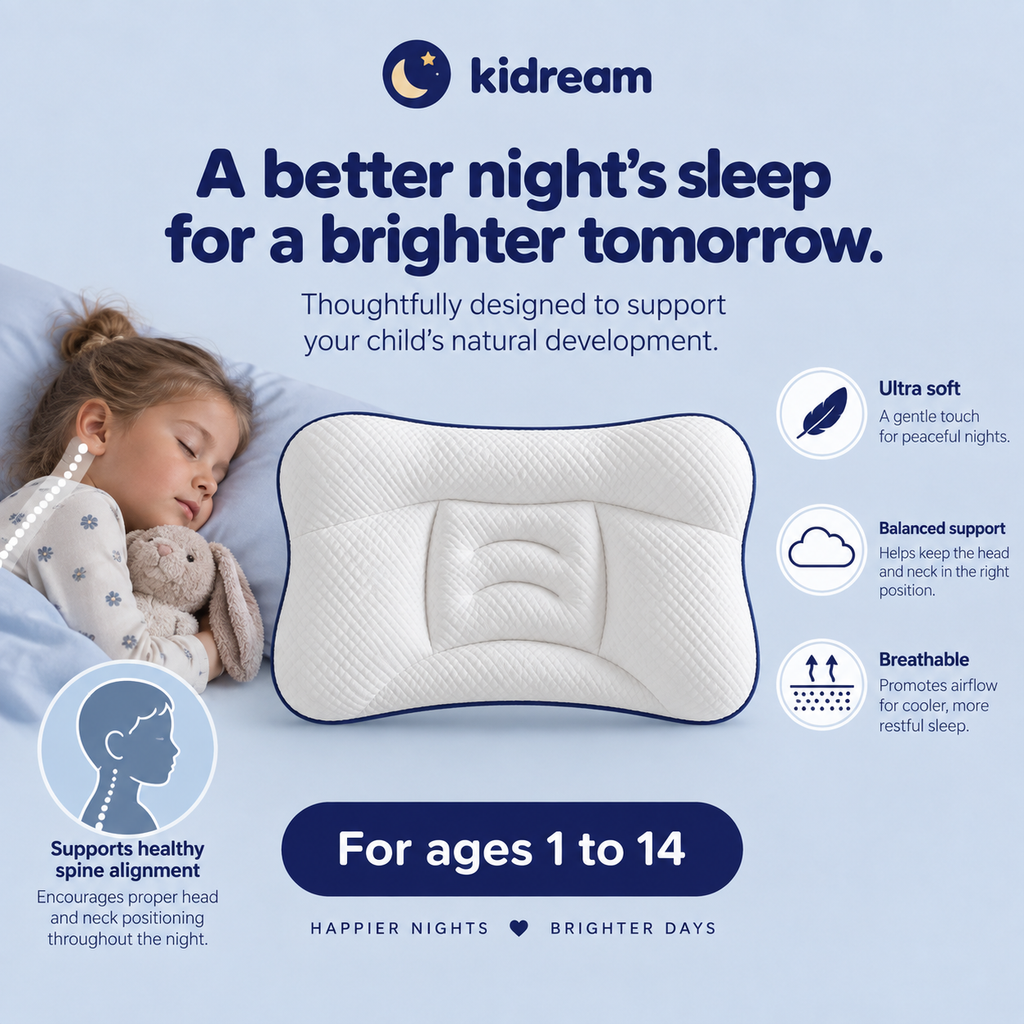 kidream

A better night's sleep for a brighter tomorrow.

Thoughtfully designed to support your child's natural development.

Ultra soft
A gentle touch for peaceful nights.

Balanced support
Helps keep the head and neck in the right position.

Breathable
Promotes airflow for cooler, more restful sleep.

Supports healthy spine alignment
Encourages proper head and neck positioning throughout the night.

For ages 1 to 14

HAPPIER NIGHTS ♥ BRIGHTER DAYS